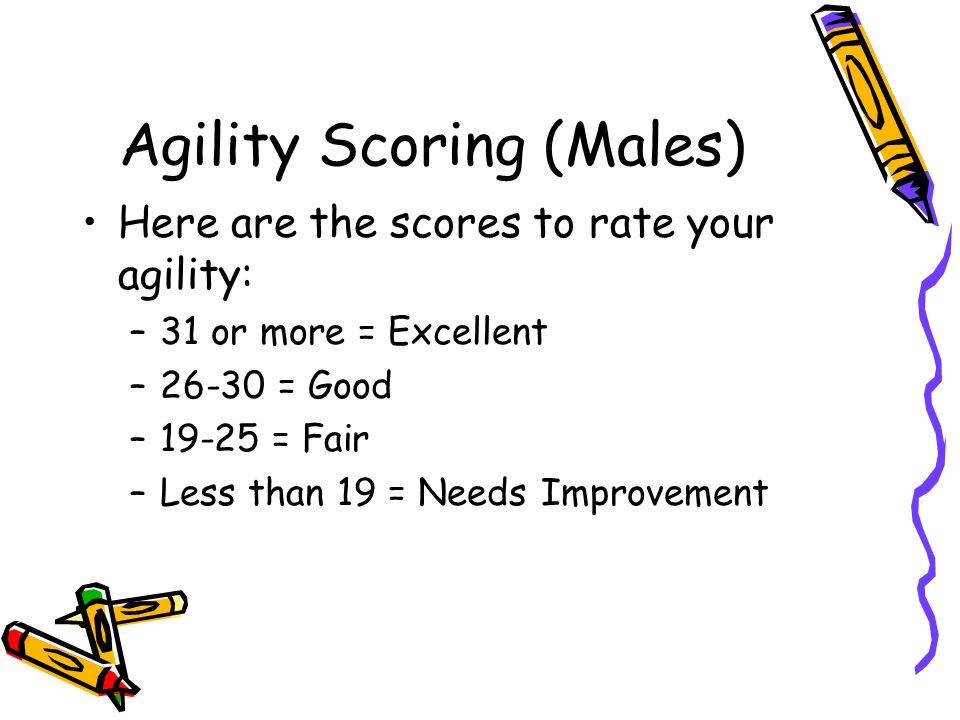 Agility Scoring (Males)

• Here are the scores to rate your agility:
  – 31 or more = Excellent
  – 26-30 = Good
  – 19-25 = Fair
  – Less than 19 = Needs Improvement